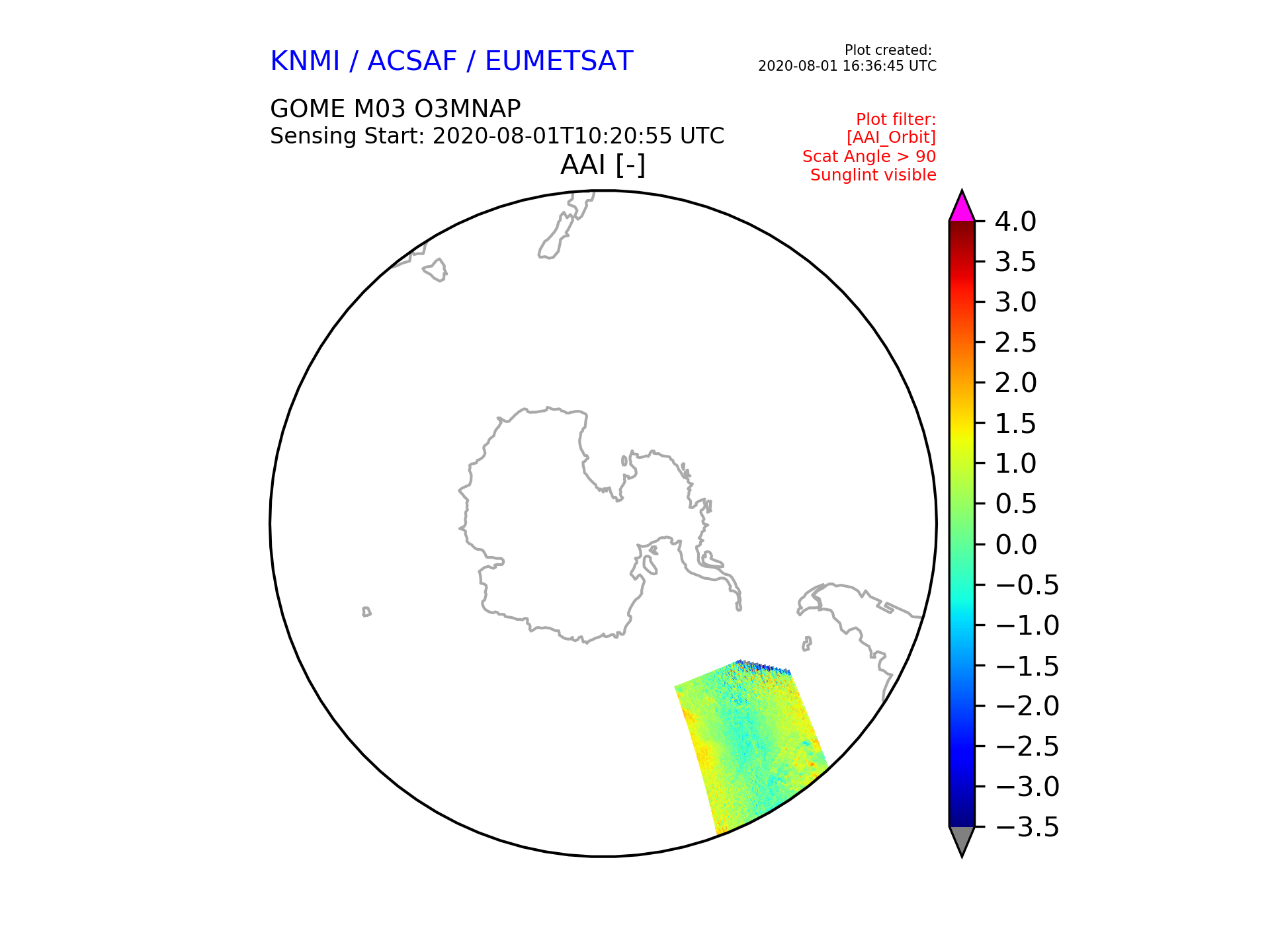 KNMI / ACSAF / EUMETSAT

Plot created:
2020-08-01 16:36:45 UTC

GOME M03 O3MNAP
Sensing Start: 2020-08-01T10:20:55 UTC

Plot filter:
[AAI_Orbit]
Scat Angle > 90
Sunglint visible

AAI [-]

4.0
3.5
3.0
2.5
2.0
1.5
1.0
0.5
0.0
−0.5
−1.0
−1.5
−2.0
−2.5
−3.0
−3.5